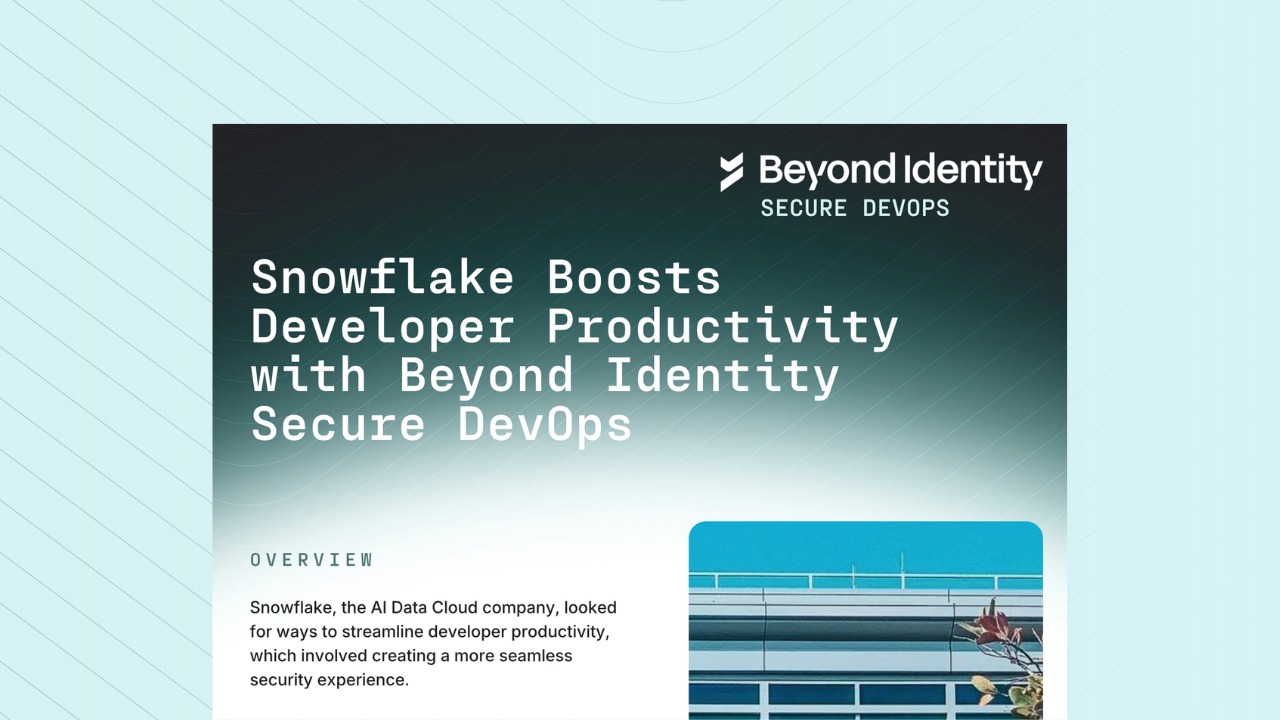 Beyond Identity
SECURE DEVOPS

Snowflake Boosts Developer Productivity with Beyond Identity Secure DevOps

OVERVIEW

Snowflake, the AI Data Cloud company, looked for ways to streamline developer productivity, which involved creating a more seamless security experience.